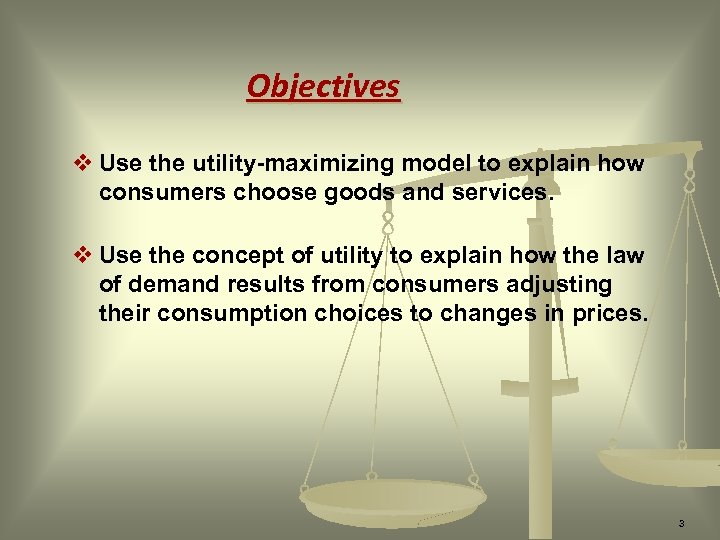 Objectives

❖ Use the utility-maximizing model to explain how consumers choose goods and services.

❖ Use the concept of utility to explain how the law of demand results from consumers adjusting their consumption choices to changes in prices.

3